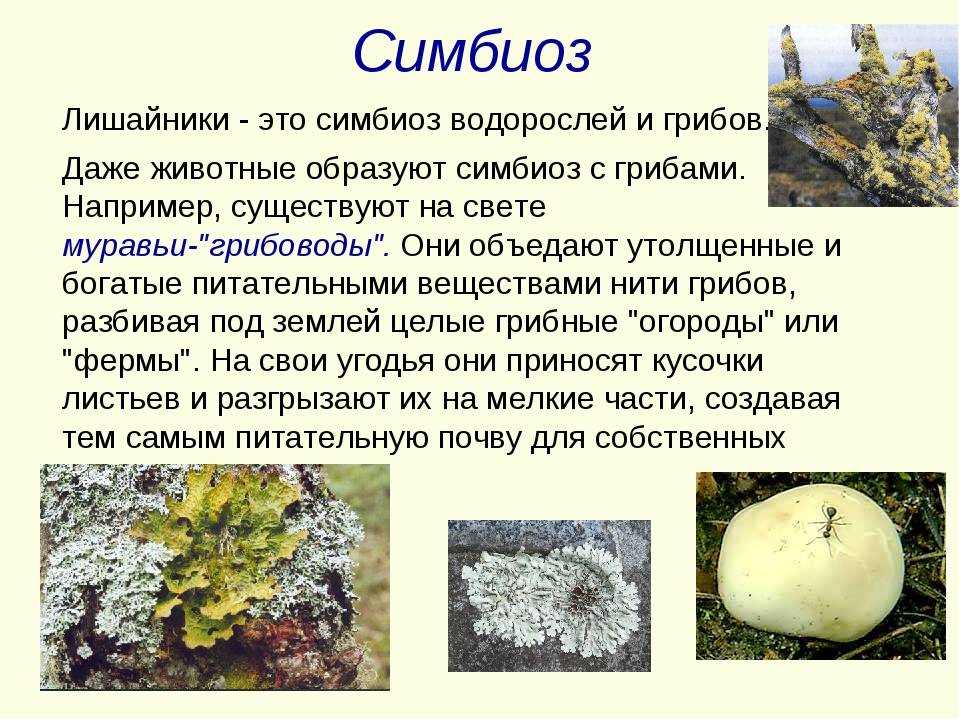 Симбиоз

Лишайники - это симбиоз водорослей и грибов.

Даже животные образуют симбиоз с грибами. Например, существуют на свете муравьи-"грибоводы". Они объедают утолщенные и богатые питательными веществами нити грибов, разбивая под землей целые грибные "огороды" или "фермы". На свои угодья они приносят кусочки листьев и разгрызают их на мелкие части, создавая тем самым питательную почву для собственных